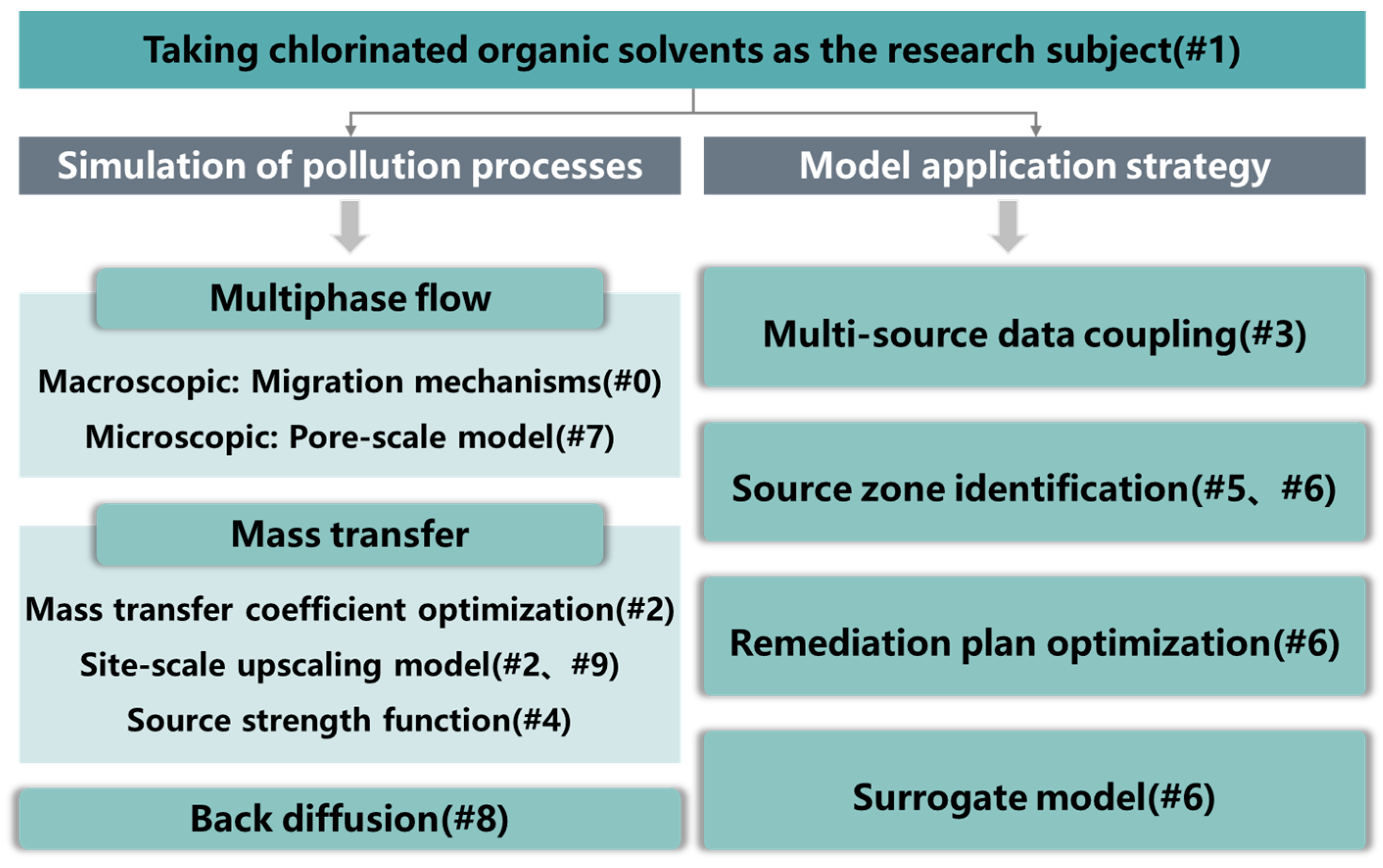 Taking chlorinated organic solvents as the research subject(#1)

Simulation of pollution processes

Multiphase flow

Macroscopic: Migration mechanisms(#0)

Microscopic: Pore-scale model(#7)

Mass transfer

Mass transfer coefficient optimization(#2)

Site-scale upscaling model(#2、#9)

Source strength function(#4)

Back diffusion(#8)

Model application strategy

Multi-source data coupling(#3)

Source zone identification(#5、#6)

Remediation plan optimization(#6)

Surrogate model(#6)